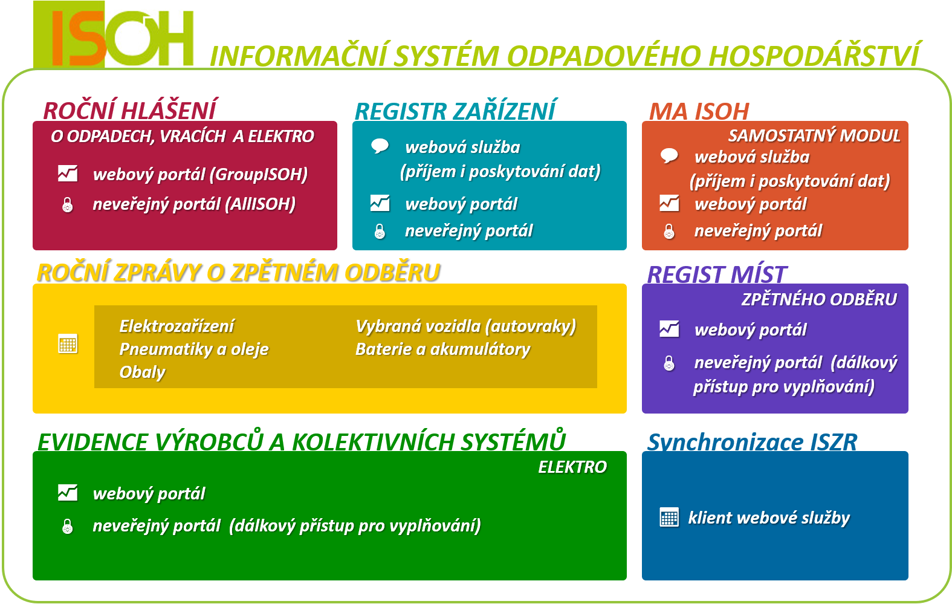 ISOH

INFORMAČNÍ SYSTÉM ODPADOVÉHO HOSPODÁŘSTVÍ

ROČNÍ HLÁŠENÍ
O ODPADECH, VRACÍCH A ELEKTRO
webový portál (GroupISOH)
neveřejný portál (AllISOH)

REGISTR ZAŘÍZENÍ
webová služba (příjem i poskytování dat)
webový portál
neveřejný portál

MA ISOH
SAMOSTATNÝ MODUL
webová služba (příjem i poskytování dat)
webový portál
neveřejný portál

ROČNÍ ZPRÁVY O ZPĚTNÉM ODBĚRU
Elektrozařízení
Pneumatiky a oleje
Obaly
Vybraná vozidla (autovraky)
Baterie a akumulátory

REGIST MÍST
ZPĚTNÉHO ODBĚRU
webový portál
neveřejný portál (dálkový přístup pro vyplňování)

EVIDENCE VÝROBCŮ A KOLEKTIVNÍCH SYSTÉMŮ
ELEKTRO
webový portál
neveřejný portál (dálkový přístup pro vyplňování)

Synchronizace ISZR
klient webové služby